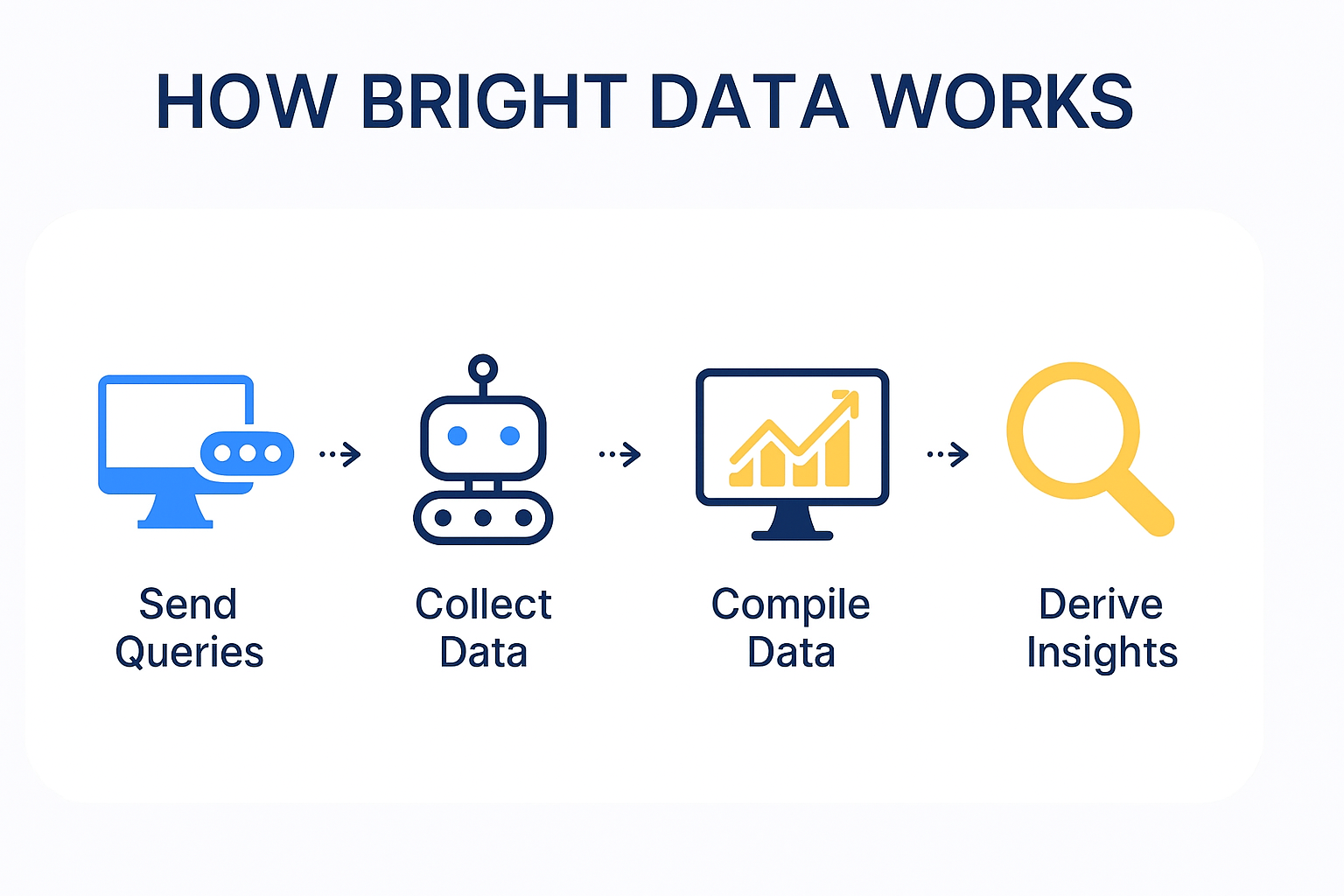 HOW BRIGHT DATA WORKS

Send Queries

Collect Data

Compile Data

Derive Insights